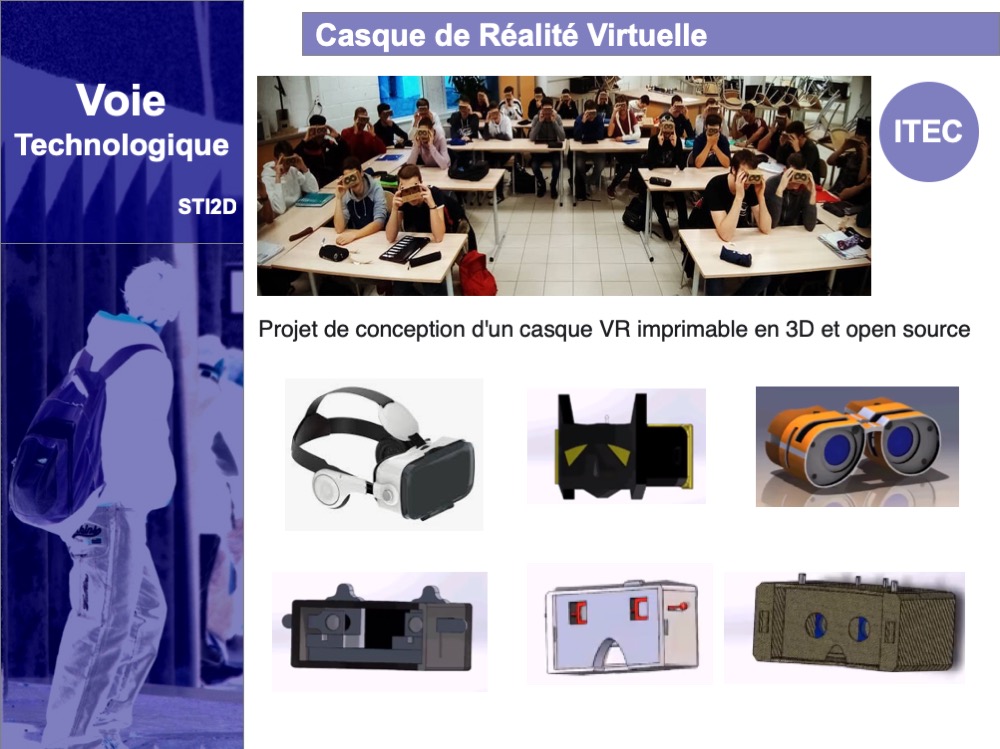 Voie
Technologique

STI2D

Casque de Réalité Virtuelle

ITEC

Projet de conception d'un casque VR imprimable en 3D et open source